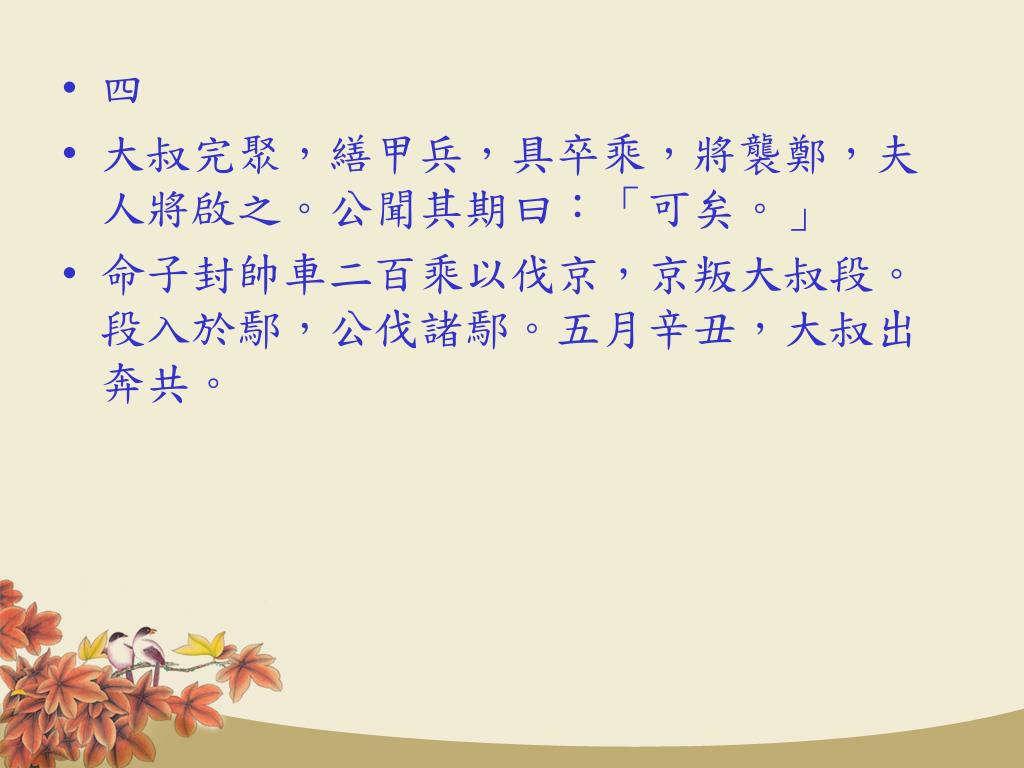 • 四

• 大叔完聚，繕甲兵，具卒乘，將襲鄭，夫人將啟之。公聞其期曰：「可矣。」

• 命子封帥車二百乘以伐京，京叛大叔段。段入於鄢，公伐諸鄢。五月辛丑，大叔出奔共。